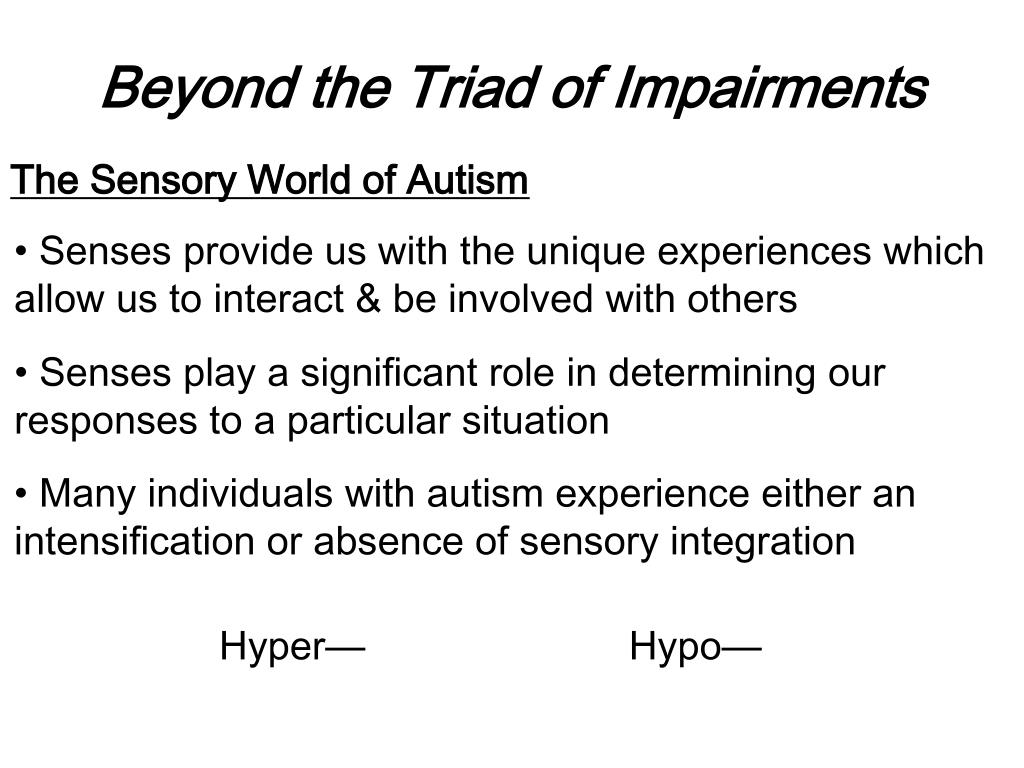 Beyond the Triad of Impairments

The Sensory World of Autism

• Senses provide us with the unique experiences which allow us to interact & be involved with others

• Senses play a significant role in determining our responses to a particular situation

• Many individuals with autism experience either an intensification or absence of sensory integration

Hyper— Hypo—